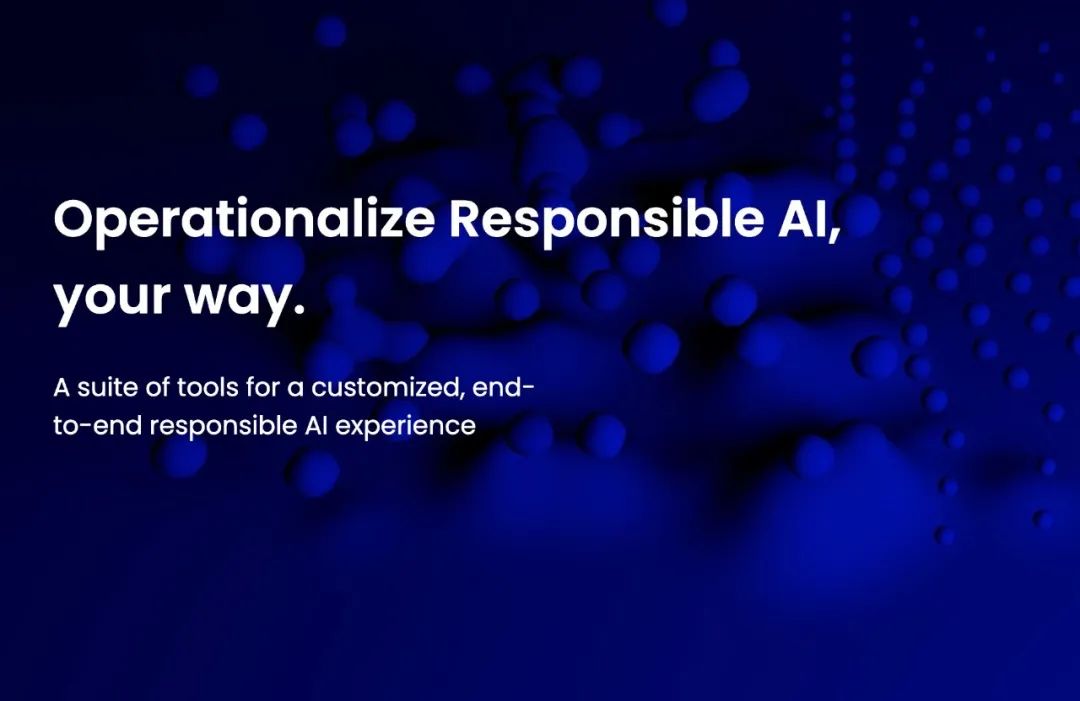 Operationalize Responsible AI, your way.

A suite of tools for a customized, end-to-end responsible AI experience